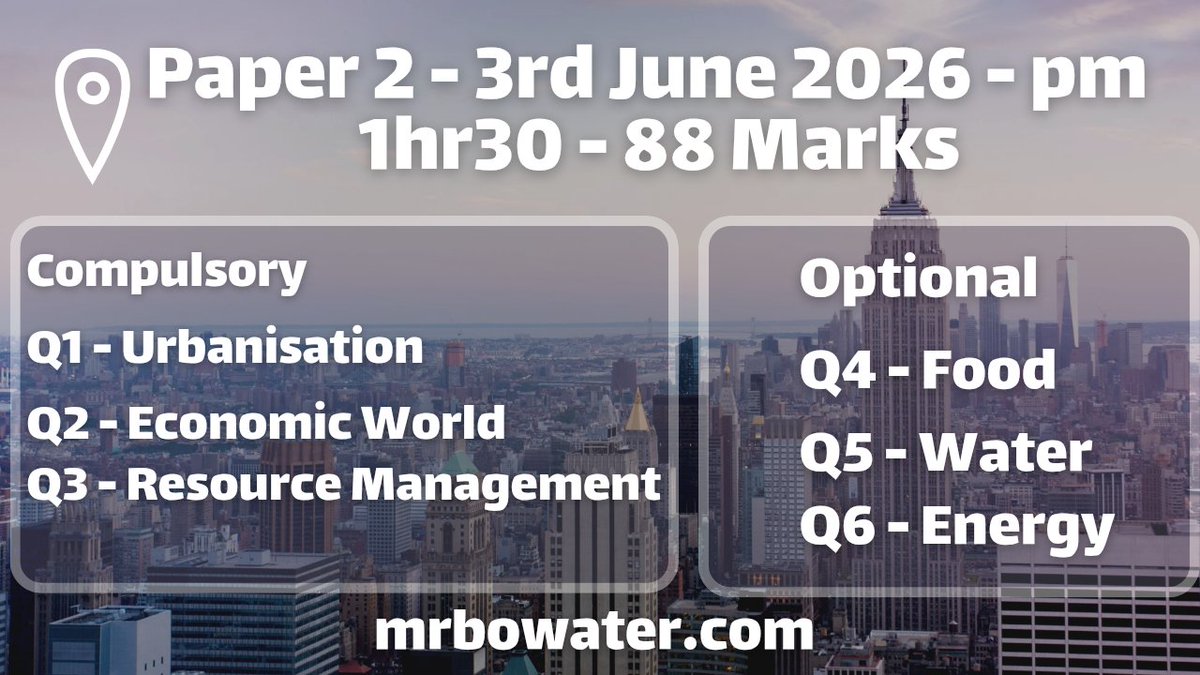 Paper 2 - 3rd June 2026 - pm
1hr30 - 88 Marks

Compulsory

Q1 - Urbanisation

Q2 - Economic World

Q3 - Resource Management

Optional

Q4 - Food

Q5 - Water

Q6 - Energy

mrbowater.com